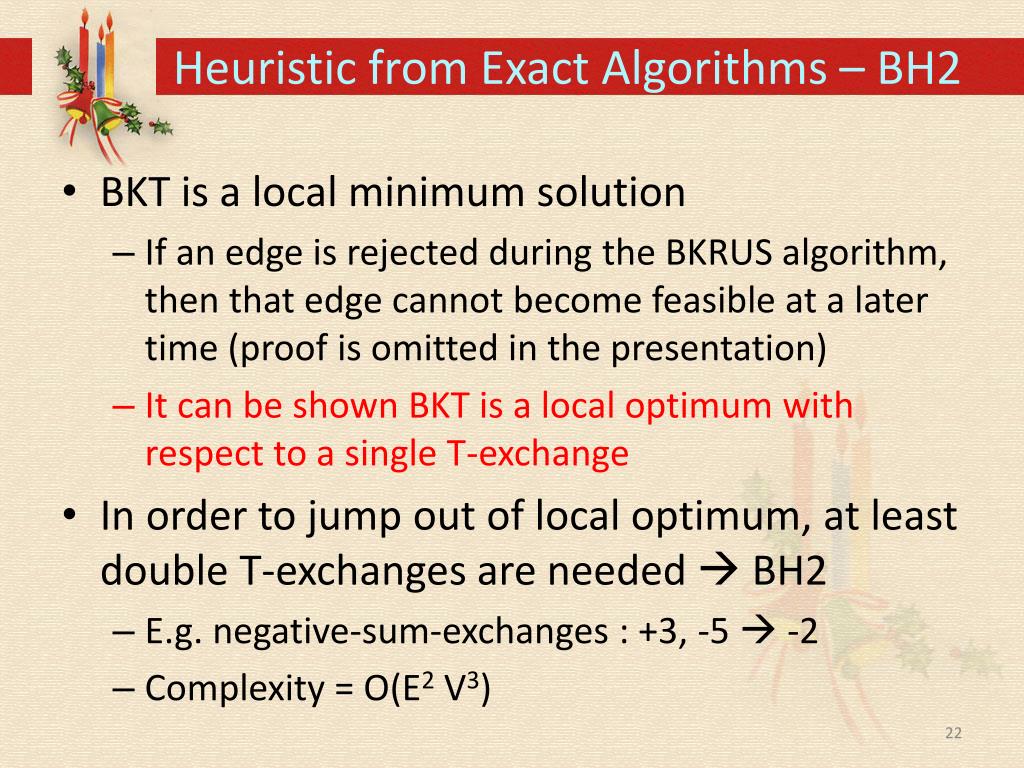 Heuristic from Exact Algorithms – BH2

• BKT is a local minimum solution
– If an edge is rejected during the BKRUS algorithm, then that edge cannot become feasible at a later time (proof is omitted in the presentation)
– It can be shown BKT is a local optimum with respect to a single T-exchange

• In order to jump out of local optimum, at least double T-exchanges are needed → BH2
– E.g. negative-sum-exchanges : +3, -5 → -2
– Complexity = $O(E^2 V^3)$

22